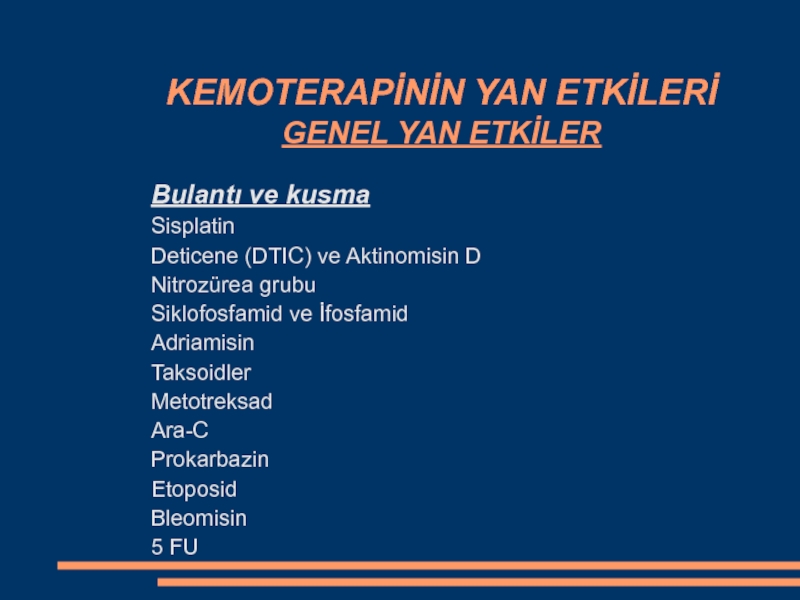 KEMOTERAPİNİN YAN ETKİLERİ
GENEL YAN ETKİLER

Bulantı ve kusma
Sisplatin
Deticene (DTIC) ve Aktinomisin D
Nitrozürea grubu
Siklofosfamid ve İfosfamid
Adriamisin
Taksoidler
Metotreksad
Ara-C
Prokarbazin
Etoposid
Bleomisin
5 FU